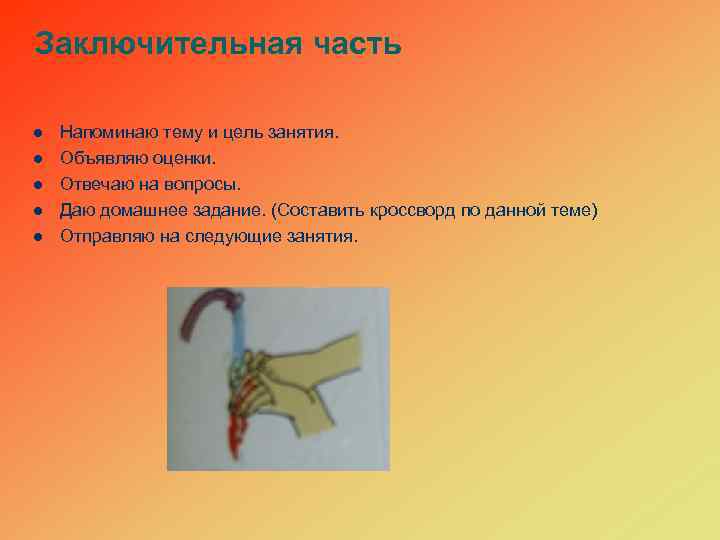 Заключительная часть

- Напоминаю тему и цель занятия.
- Объявляю оценки.
- Отвечаю на вопросы.
- Даю домашнее задание. (Составить кроссворд по данной теме)
- Отправляю на следующие занятия.